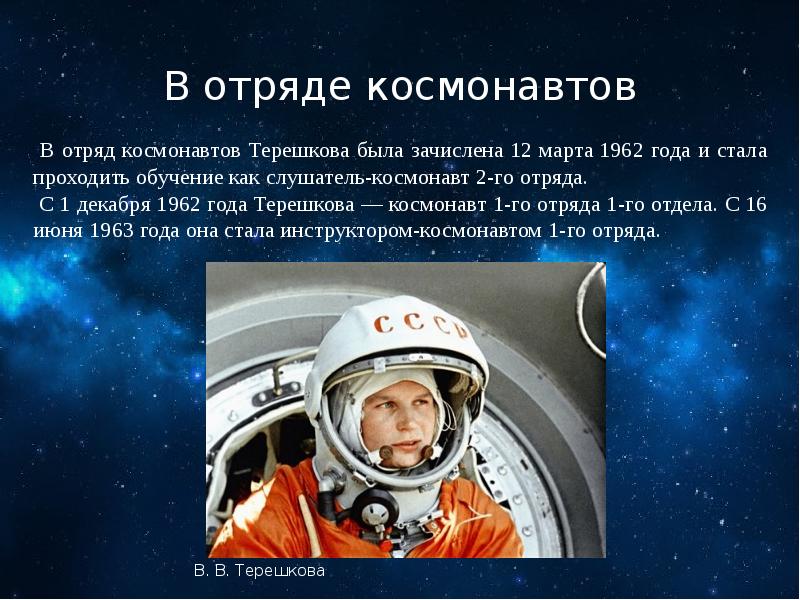 В отряде космонавтов

В отряд космонавтов Терешкова была зачислена 12 марта 1962 года и стала проходить обучение как слушатель-космонавт 2-го отряда.

С 1 декабря 1962 года Терешкова — космонавт 1-го отряда 1-го отдела. С 16 июня 1963 года она стала инструктором-космонавтом 1-го отряда.

СССР

В. В. Терешкова